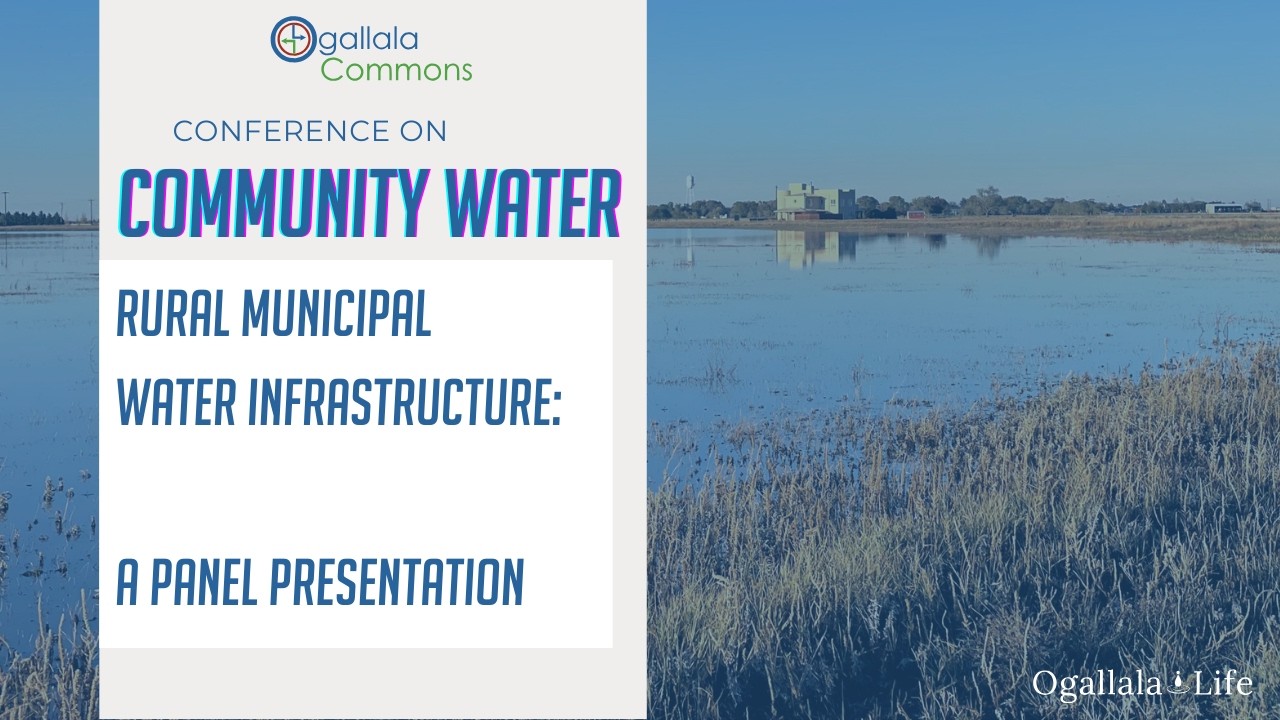 Ogallala Commons

CONFERENCE ON

COMMUNITY WATER

RURAL MUNICIPAL WATER INFRASTRUCTURE:

A PANEL PRESENTATION

Ogallala Life